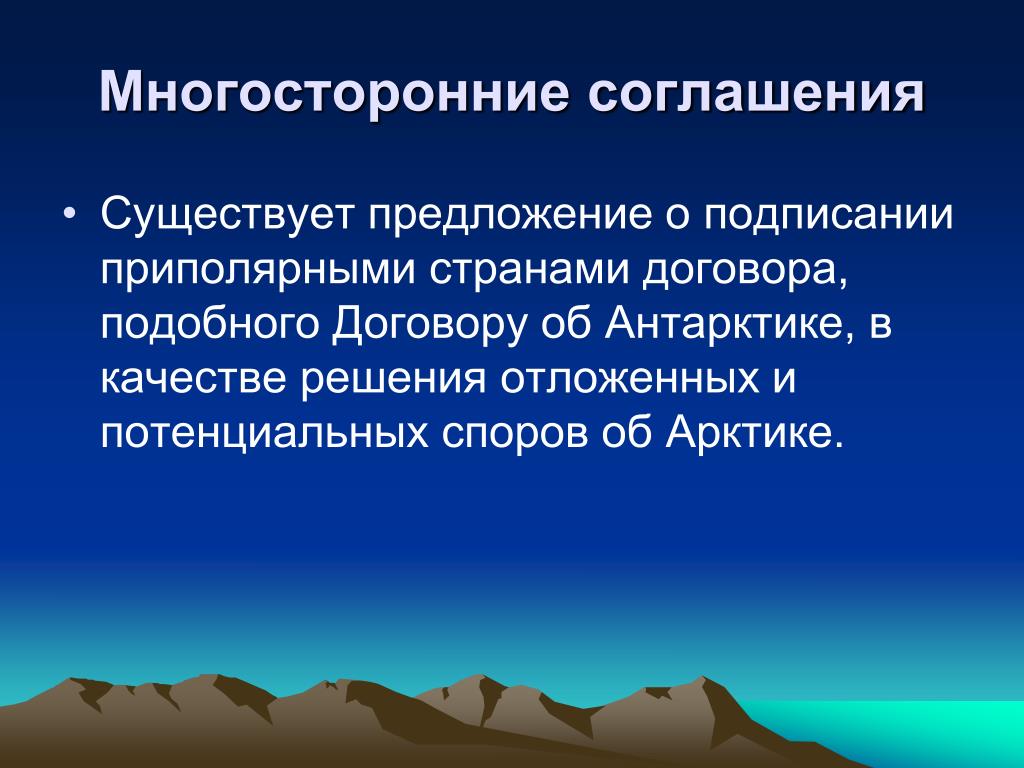 Многосторонние соглашения

• Существует предложение о подписании приполярными странами договора, подобного Договору об Антарктике, в качестве решения отложенных и потенциальных споров об Арктике.